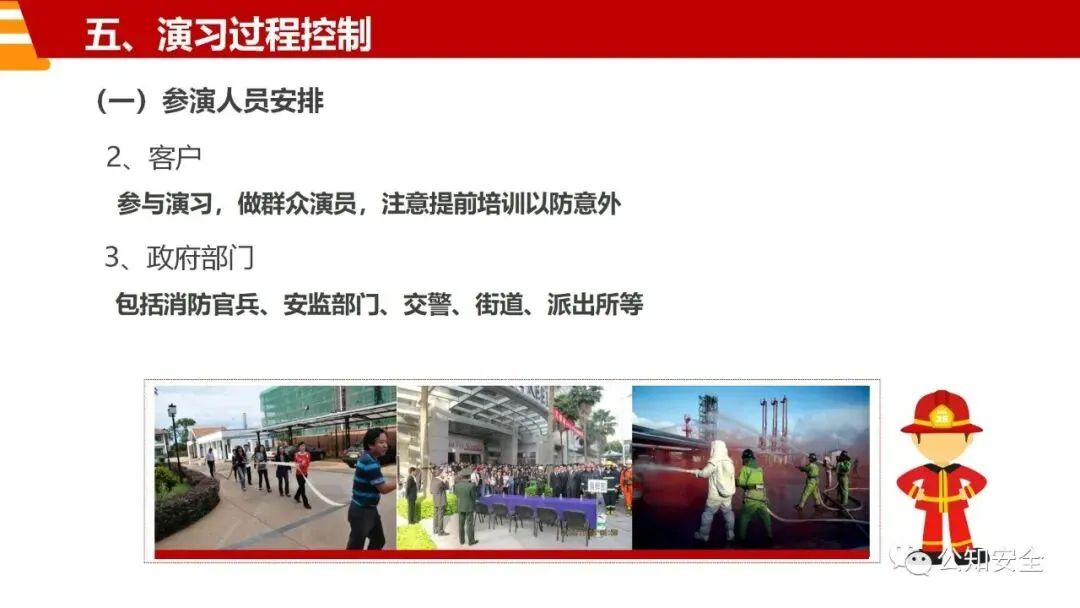 五、演习过程控制

（一）参演人员安排

2、客户

参与演习，做群众演员，注意提前培训以防意外

3、政府部门

包括消防官兵、安监部门、交警、街道、派出所等

公知安全